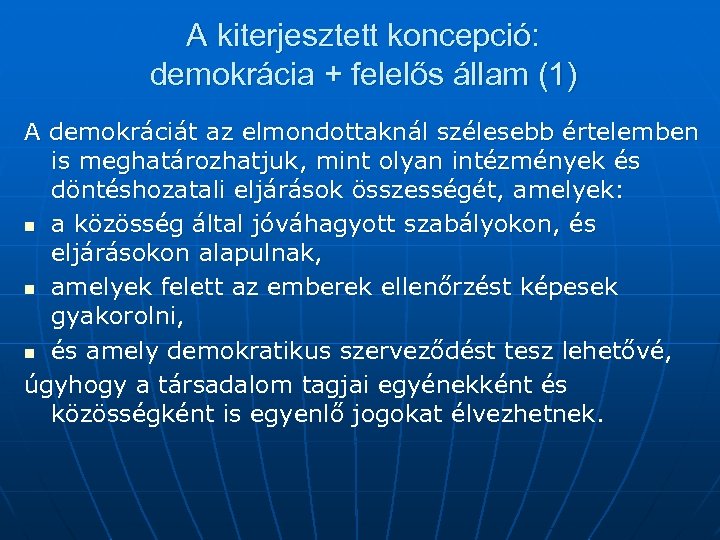 A kiterjesztett koncepció: demokrácia + felelős állam (1)

A demokráciát az elmondottaknál szélesebb értelemben is meghatározhatjuk, mint olyan intézmények és döntéshozatali eljárások összességét, amelyek:
- a közösség által jóváhagyott szabályokon, és eljárásokon alapulnak,
- amelyek felett az emberek ellenőrzést képesek gyakorolni,
- és amely demokratikus szerveződést tesz lehetővé,
úgyhogy a társadalom tagjai egyénekként és közösségként is egyenlő jogokat élvezhetnek.